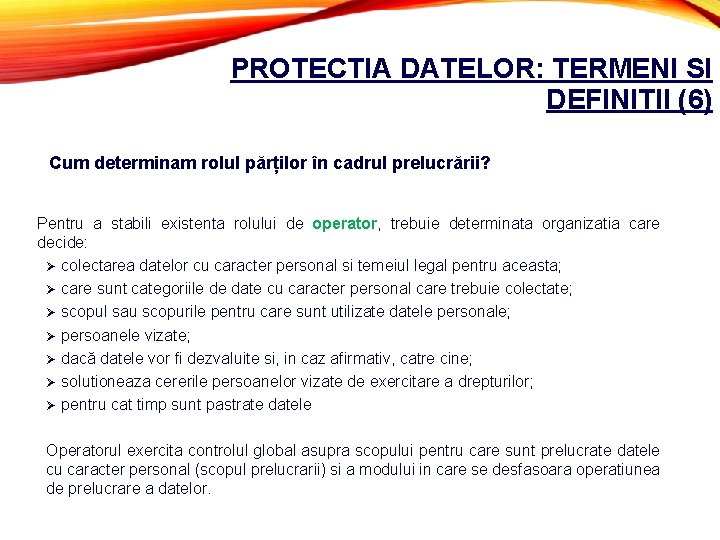 PROTECTIA DATELOR: TERMENI SI DEFINITII (6)

Cum determinam rolul părților în cadrul prelucrării?

Pentru a stabili existenta rolului de operator, trebuie determinata organizatia care decide:
➢ colectarea datelor cu caracter personal si temeiul legal pentru aceasta;
➢ care sunt categoriile de date cu caracter personal care trebuie colectate;
➢ scopul sau scopurile pentru care sunt utilizate datele personale;
➢ persoanele vizate;
➢ dacă datele vor fi dezvaluite si, in caz afirmativ, catre cine;
➢ solutioneaza cererile persoanelor vizate de exercitare a drepturilor;
➢ pentru cat timp sunt pastrate datele

Operatorul exercita controlul global asupra scopului pentru care sunt prelucrate datele cu caracter personal (scopul prelucrarii) si a modului in care se desfasoara operatiunea de prelucrare a datelor.